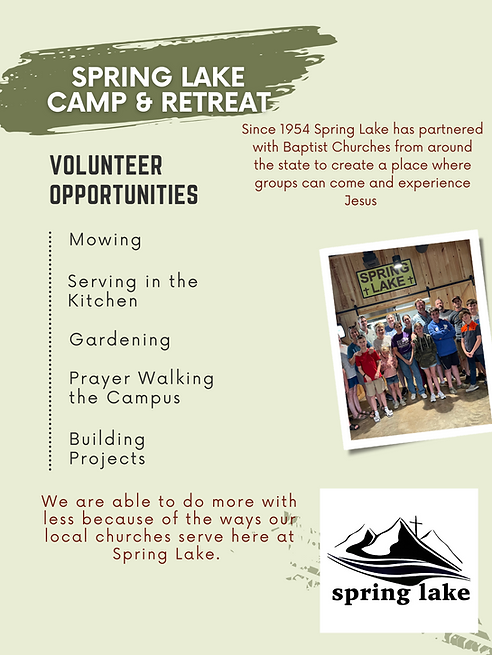 SPRING LAKE
CAMP & RETREAT

Since 1954 Spring Lake has partnered with Baptist Churches from around the state to create a place where groups can come and experience Jesus

VOLUNTEER OPPORTUNITIES

Mowing

Serving in the Kitchen

Gardening

Prayer Walking the Campus

Building Projects

SPRING LAKE

We are able to do more with less because of the ways our local churches serve here at Spring Lake.

spring lake